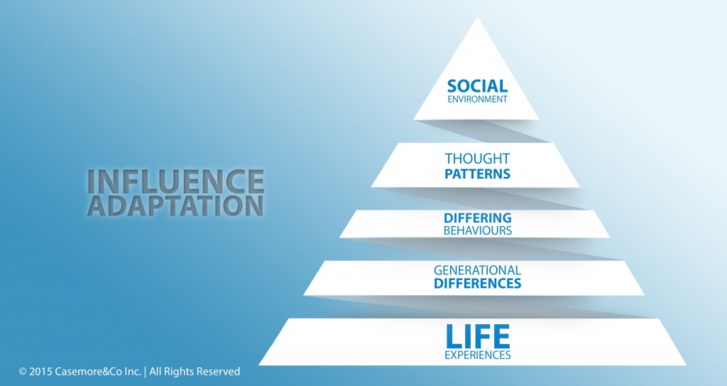 INFLUENCE ADAPTATION

SOCIAL
ENVIRONMENT

THOUGHT
PATTERNS

DIFFERING
BEHAVIOURS

GENERATIONAL
DIFFERENCES

LIFE
EXPERIENCES

© 2015 Casemore&Co Inc. | All Rights Reserved